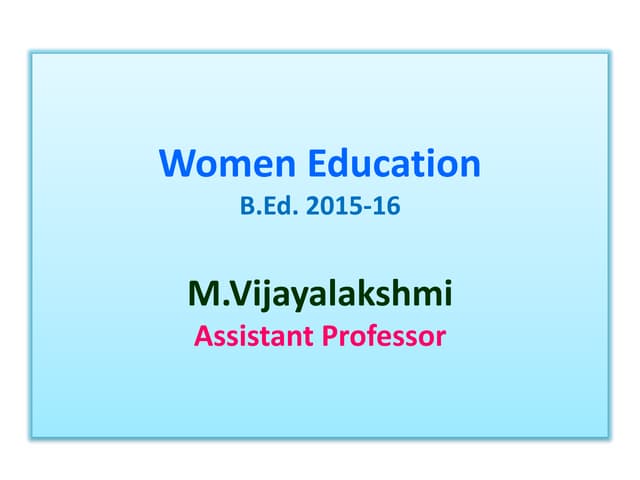 Women Education
B.Ed. 2015-16

M.Vijayalakshmi
Assistant Professor